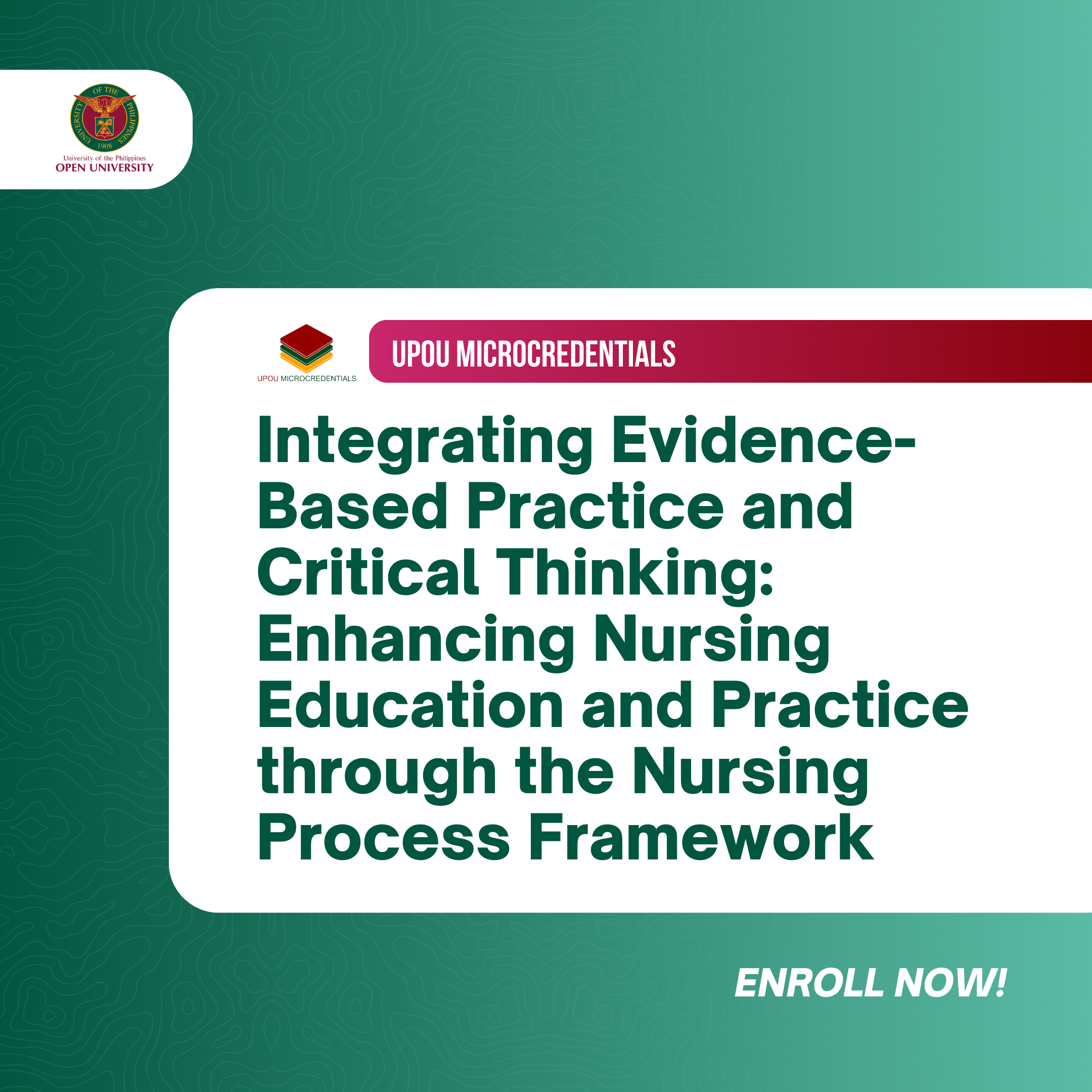 UNIVERSITY OF THE PHILIPPINES
1908
University of the Philippines
OPEN UNIVERSITY

UPOU MICROCREDENTIALS

UPOU MICROCREDENTIALS

Integrating Evidence-Based Practice and Critical Thinking: Enhancing Nursing Education and Practice through the Nursing Process Framework

ENROLL NOW!